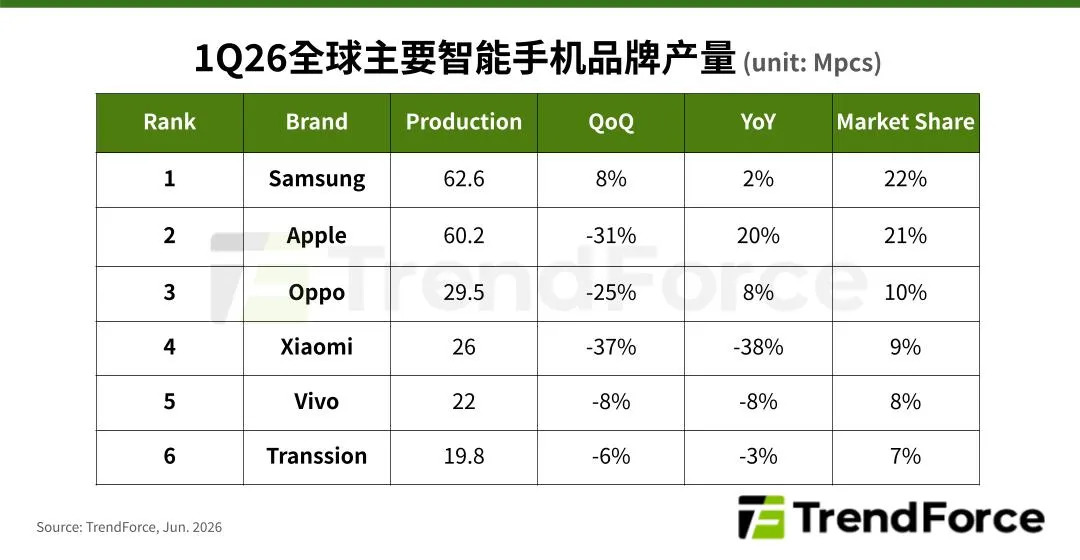 1Q26全球主要智能手机品牌产量 (unit: Mpcs)

| Rank | Brand | Production | QoQ | YoY | Market Share |
|---|---|---|---|---|---|
| 1 | Samsung | 62.6 | 8% | 2% | 22% |
| 2 | Apple | 60.2 | -31% | 20% | 21% |
| 3 | Oppo | 29.5 | -25% | 8% | 10% |
| 4 | Xiaomi | 26 | -37% | -38% | 9% |
| 5 | Vivo | 22 | -8% | -8% | 8% |
| 6 | Transsion | 19.8 | -6% | -3% | 7% |

TrendForce

Source: TrendForce, Jun. 2026

TrendForce